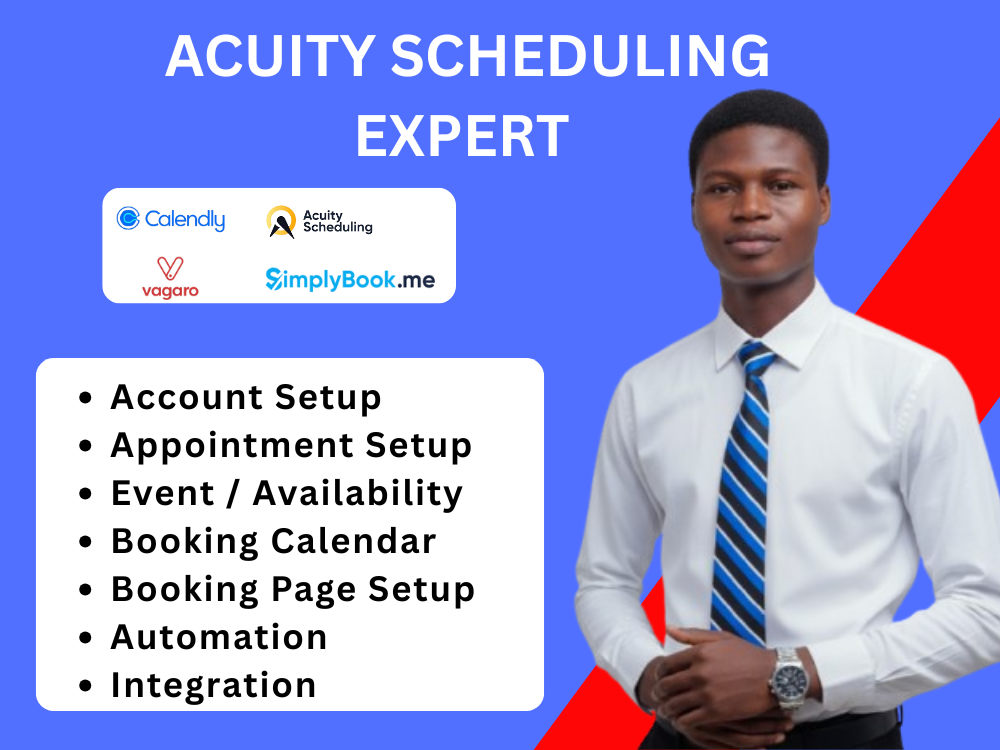 ACUITY SCHEDULING EXPERT

Calendly
Acuity Scheduling
vagaro
SimplyBook.me

• Account Setup
• Appointment Setup
• Event / Availability
• Booking Calendar
• Booking Page Setup
• Automation
• Integration